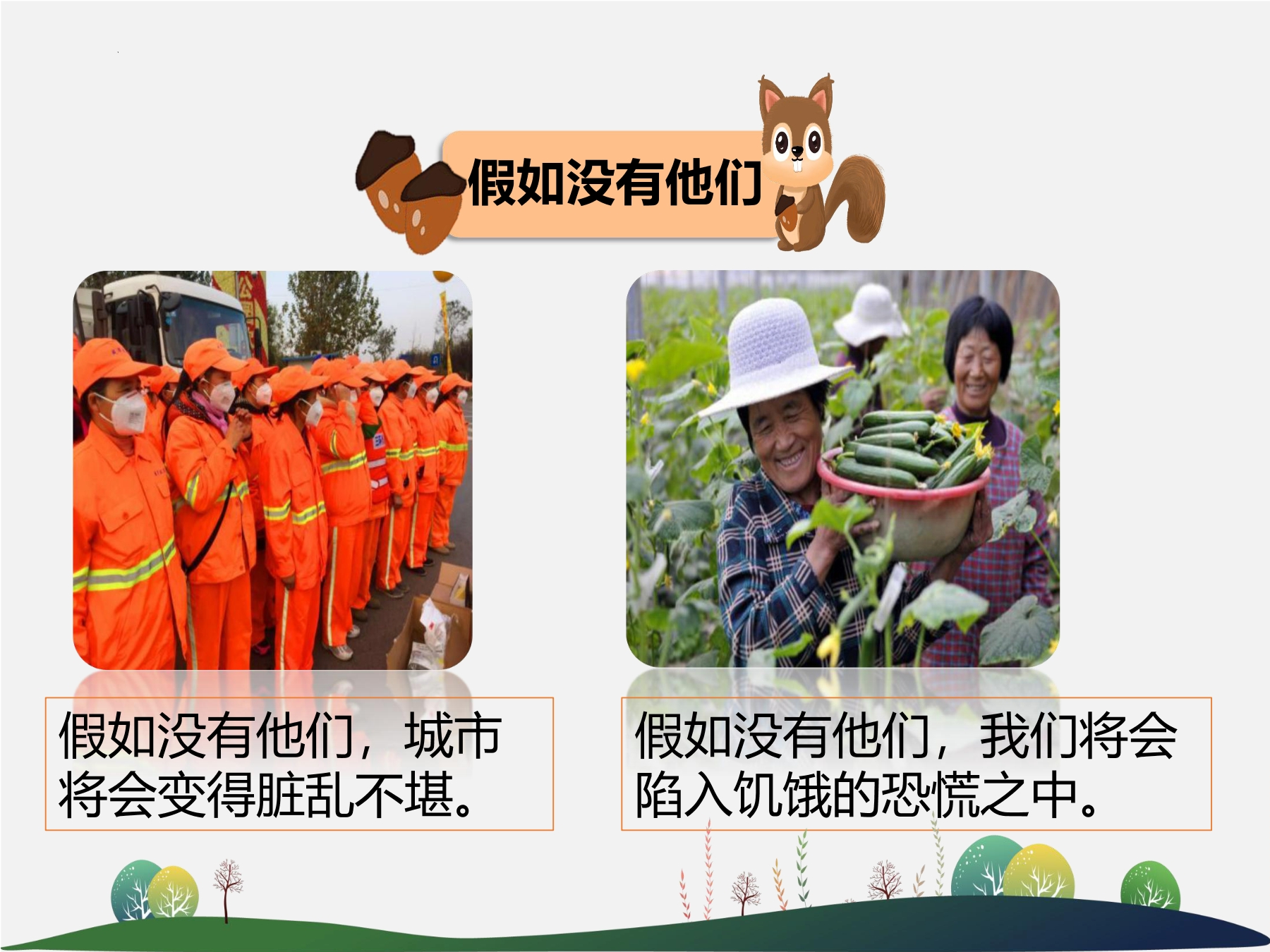 假如没有他们

假如没有他们，城市将会变得脏乱不堪。

假如没有他们，我们将会陷入饥饿的恐慌之中。